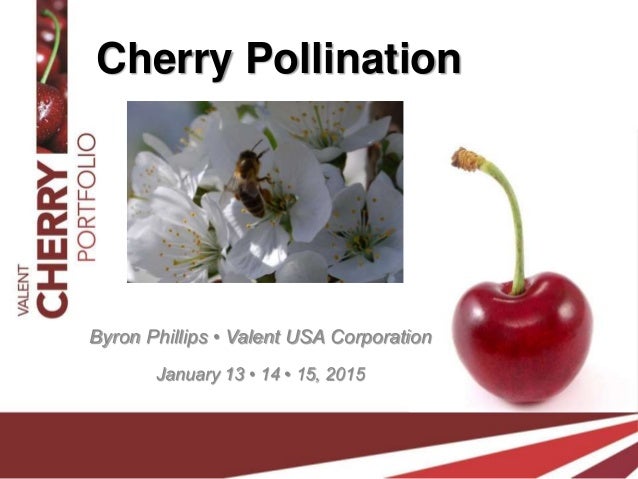 VALENT CHERRY PORTFOLIO

Cherry Pollination

Byron Phillips • Valent USA Corporation

January 13 • 14 • 15, 2015